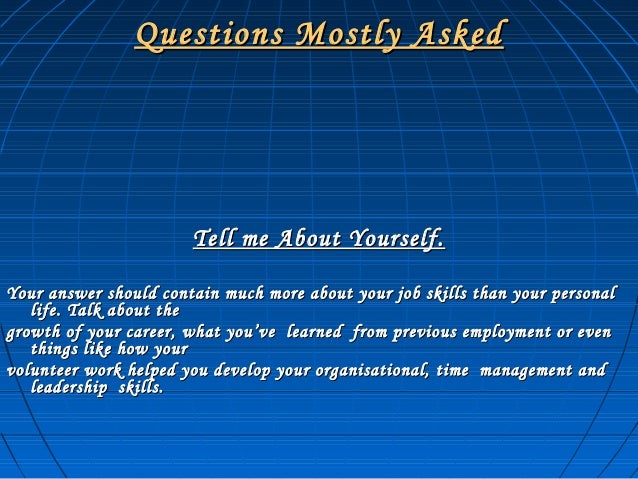 Questions Mostly Asked

Tell me About Yourself.

Your answer should contain much more about your job skills than your personal life. Talk about the
growth of your career, what you've learned from previous employment or even things like how your
volunteer work helped you develop your organisational, time management and leadership skills.